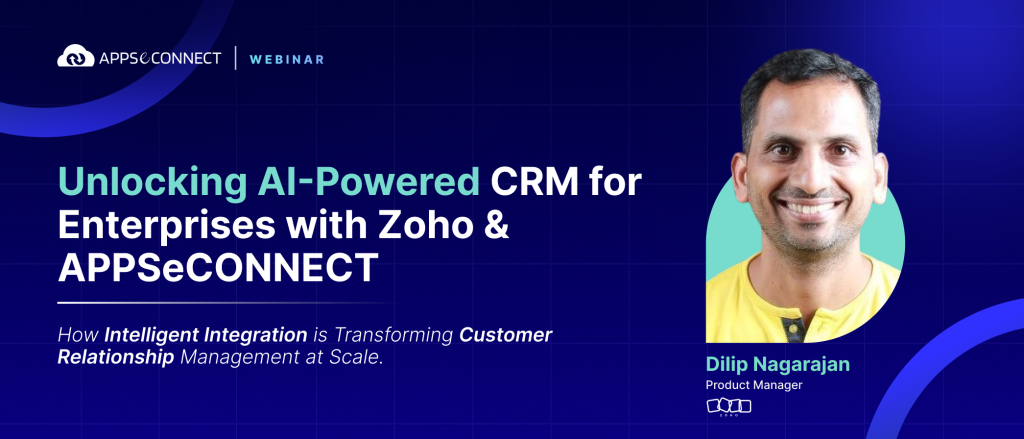 APPSeCONNECT | WEBINAR

Unlocking AI-Powered CRM for Enterprises with Zoho & APPSeCONNECT

How Intelligent Integration is Transforming Customer Relationship Management at Scale.

Dilip Nagarajan
Product Manager
ZOHO